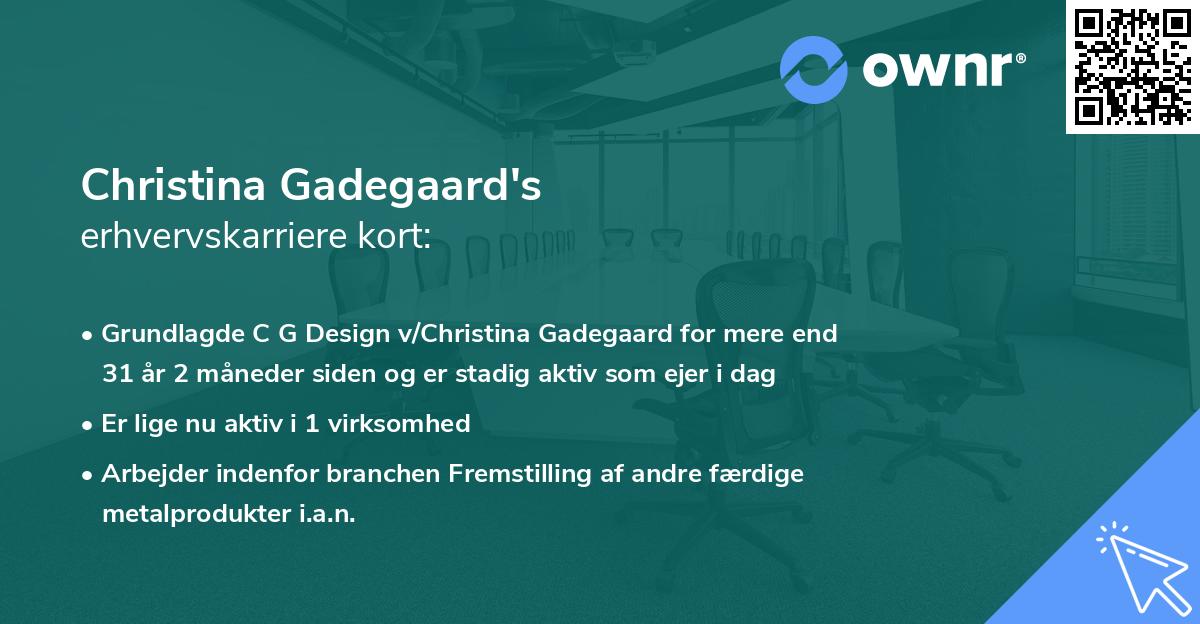 ownr®

Christina Gadegaard's
erhvervskarriere kort:

• Grundlagde C G Design v/Christina Gadegaard for mere end 31 år 2 måneder siden og er stadig aktiv som ejer i dag
• Er lige nu aktiv i 1 virksomhed
• Arbejder indenfor branchen Fremstilling af andre færdige metalprodukter i.a.n.